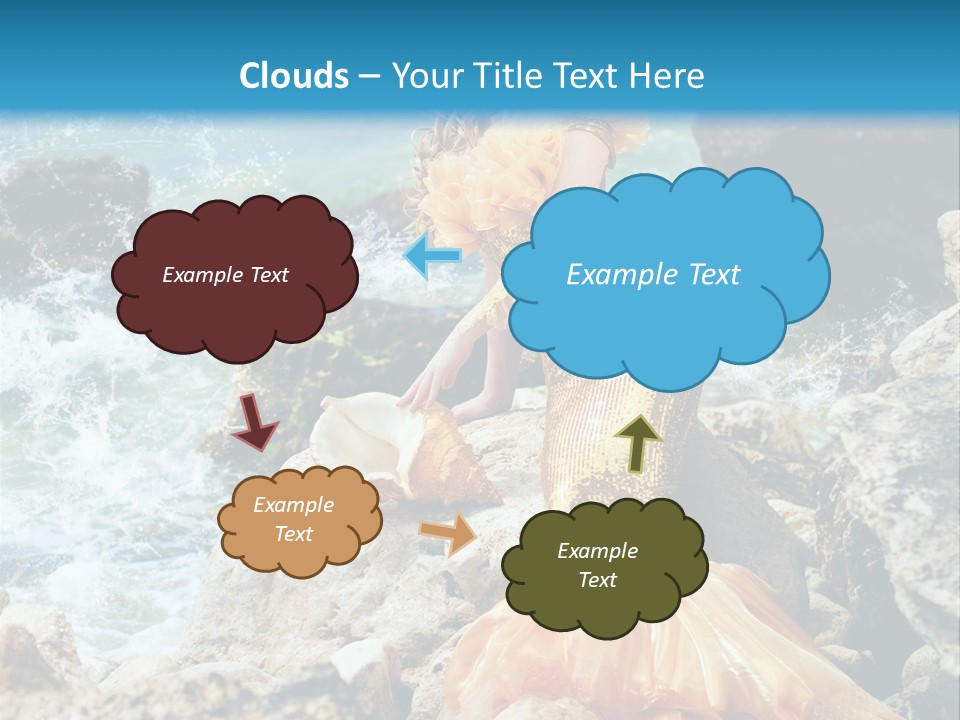 Clouds – Your Title Text Here

Example Text

Example Text

Example Text

Example Text